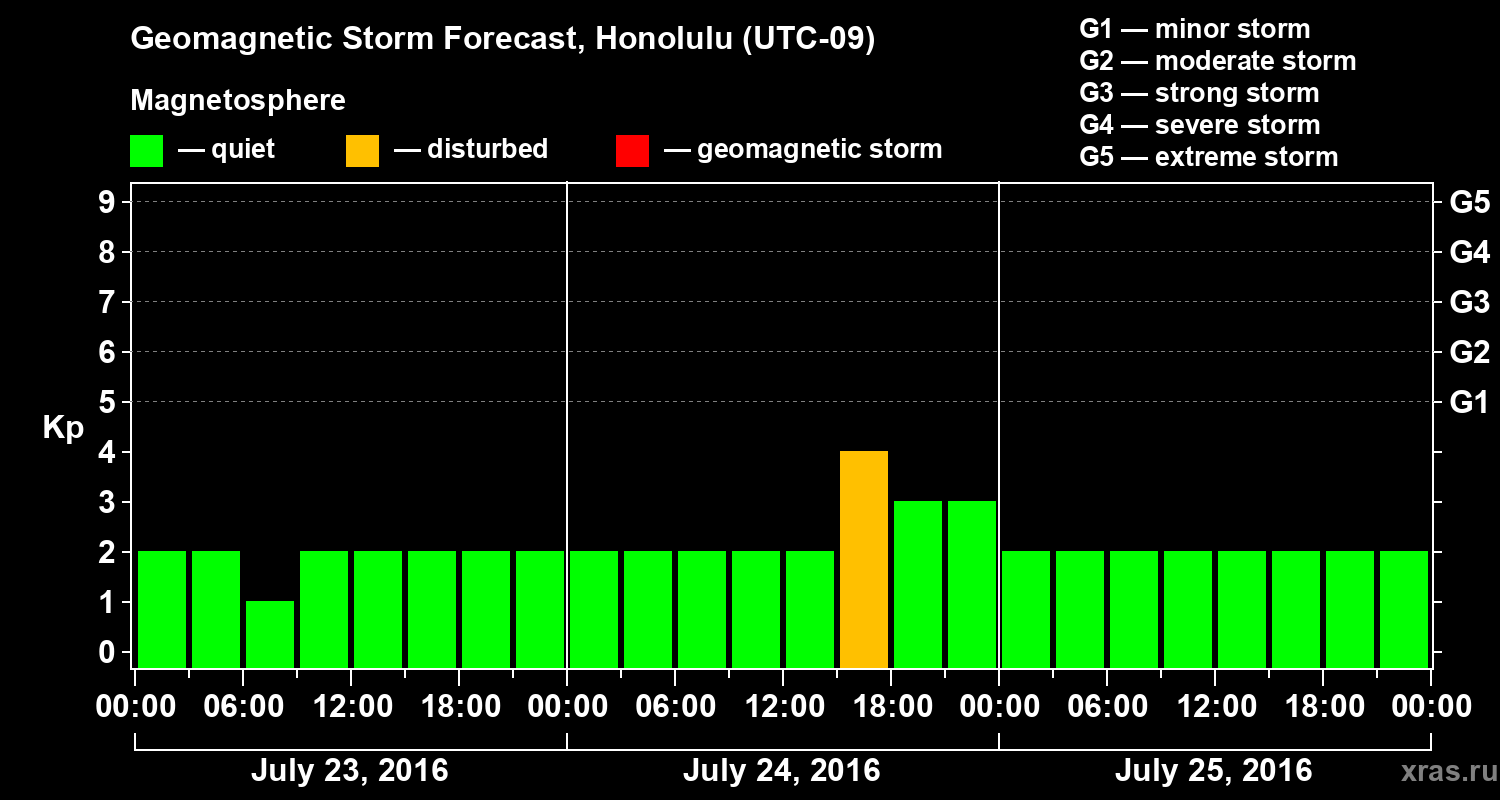 Geomagnetic Storm Forecast, Honolulu (UTC-09)

Magnetosphere

— quiet — disturbed — geomagnetic storm

G1 — minor storm
G2 — moderate storm
G3 — strong storm
G4 — severe storm
G5 — extreme storm

Kp

9 8 7 6 5 4 3 2 1 0

G5 G4 G3 G2 G1

00:00 06:00 12:00 18:00 00:00 06:00 12:00 18:00 00:00 06:00 12:00 18:00 00:00

July 23, 2016 July 24, 2016 July 25, 2016

xras.ru